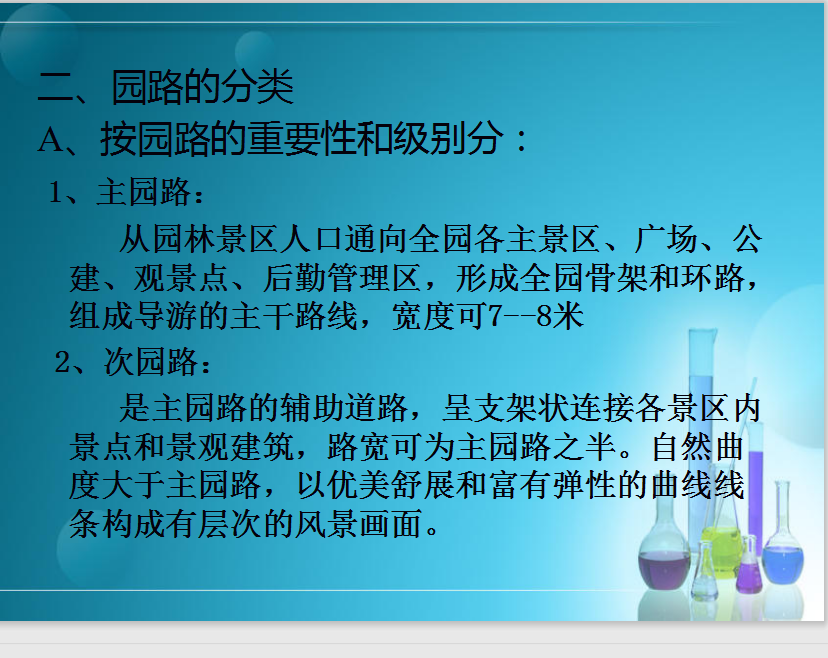 二、园路的分类

A、按园路的重要性和级别分：

1、主园路：

从园林景区人口通向全园各主景区、广场、公建、观景点、后勤管理区，形成全园骨架和环路，组成导游的主干路线，宽度可7--8米

2、次园路：

是主园路的辅助道路，呈支架状连接各景区内景点和景观建筑，路宽可为主园路之半。自然曲度大于主园路，以优美舒展和富有弹性的曲线线条构成有层次的风景画面。